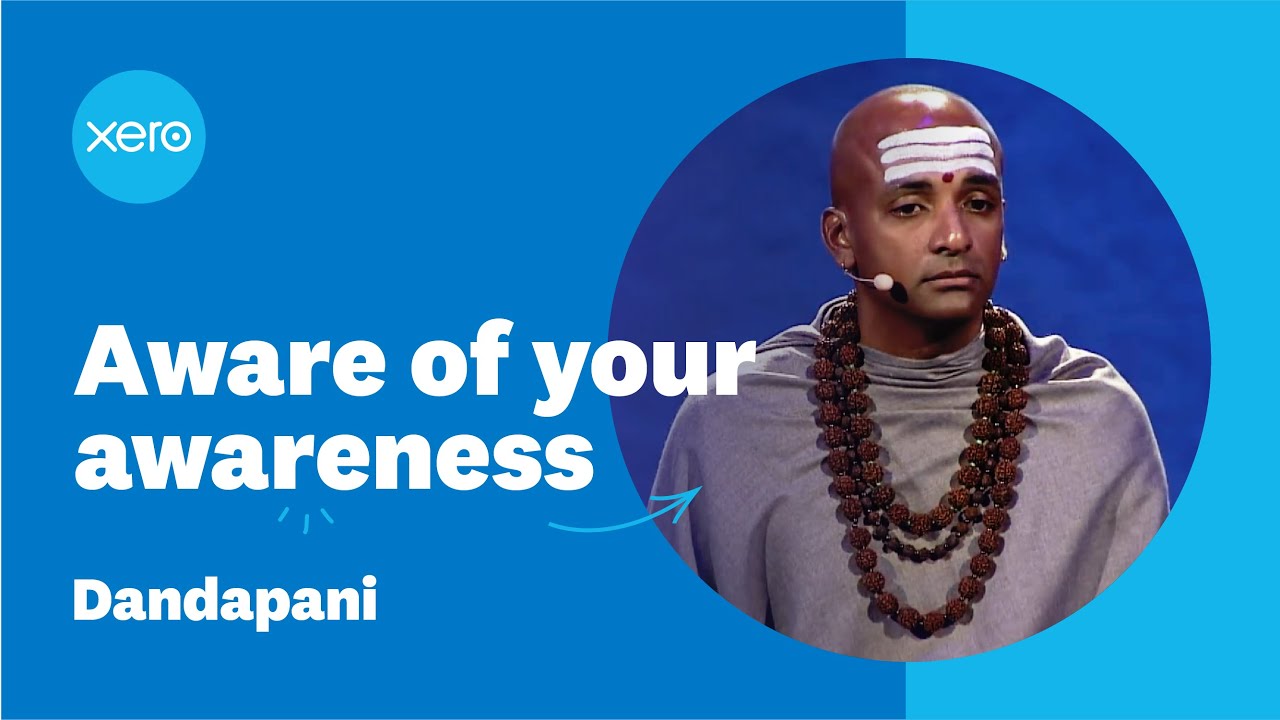 xero

Aware of your awareness

Dandapani